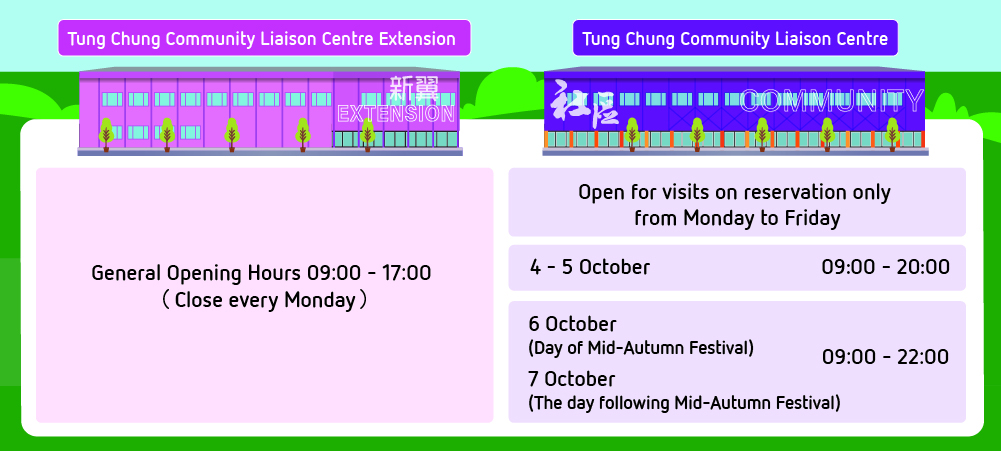 Tung Chung Community Liaison Centre Extension

新翼
EXTENSION

General Opening Hours 09:00 - 17:00
( Close every Monday )

Tung Chung Community Liaison Centre

社區 COMMUNITY

Open for visits on reservation only from Monday to Friday

4 - 5 October 09:00 - 20:00

6 October
(Day of Mid-Autumn Festival)
7 October
(The day following Mid-Autumn Festival)
09:00 - 22:00